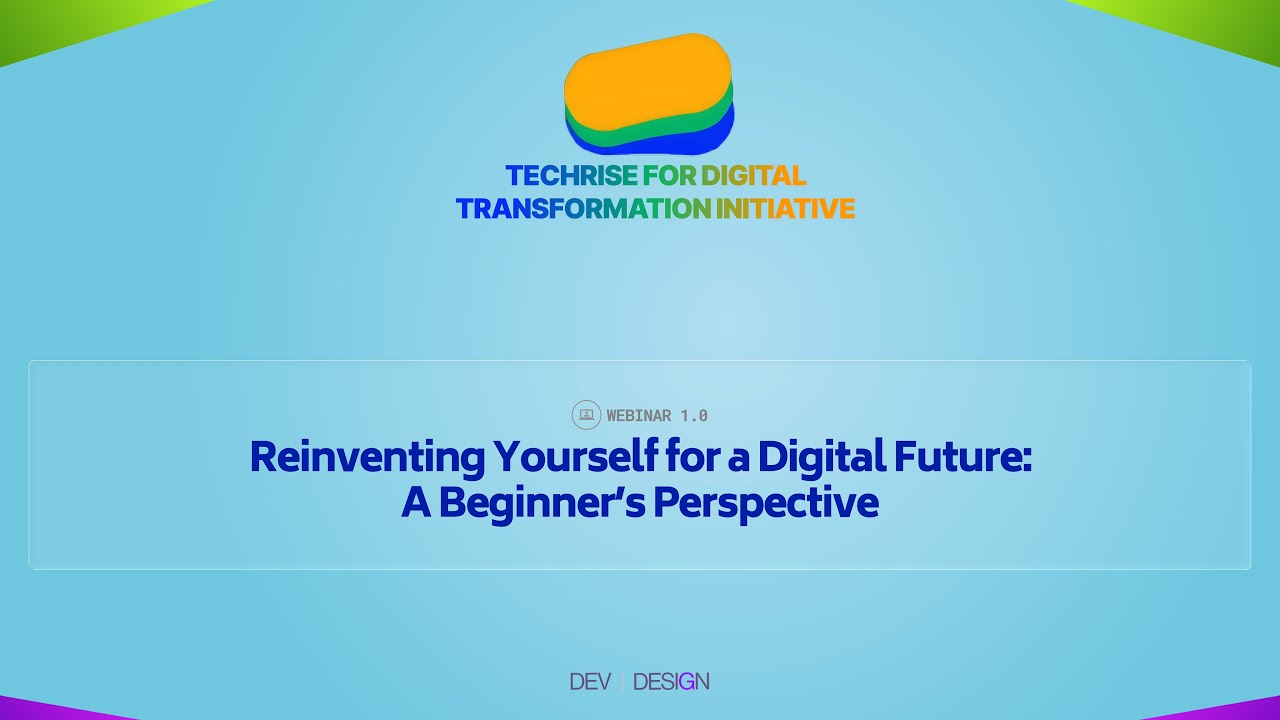 TECHRISE FOR DIGITAL TRANSFORMATION INITIATIVE

WEBINAR 1.0

Reinventing Yourself for a Digital Future: A Beginner's Perspective

DEV | DESIGN